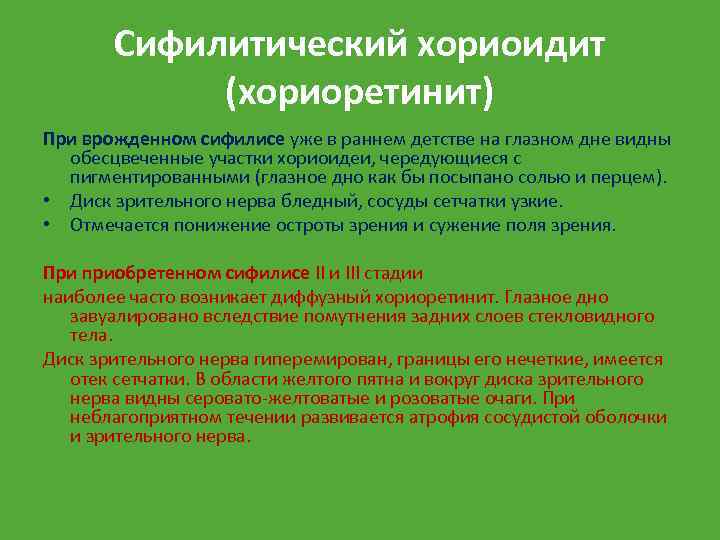 Сифилитический хориоидит (хориоретинит)

При врожденном сифилисе уже в раннем детстве на глазном дне видны обесцвеченные участки хориоидеи, чередующиеся с пигментированными (глазное дно как бы посыпано солью и перцем).

• Диск зрительного нерва бледный, сосуды сетчатки узкие.
• Отмечается понижение остроты зрения и сужение поля зрения.

При приобретенном сифилисе II и III стадии

наиболее часто возникает диффузный хориоретинит. Глазное дно завуалировано вследствие помутнения задних слоев стекловидного тела.

Диск зрительного нерва гиперемирован, границы его нечеткие, имеется отек сетчатки. В области желтого пятна и вокруг диска зрительного нерва видны серовато-желтоватые и розоватые очаги. При неблагоприятном течении развивается атрофия сосудистой оболочки и зрительного нерва.